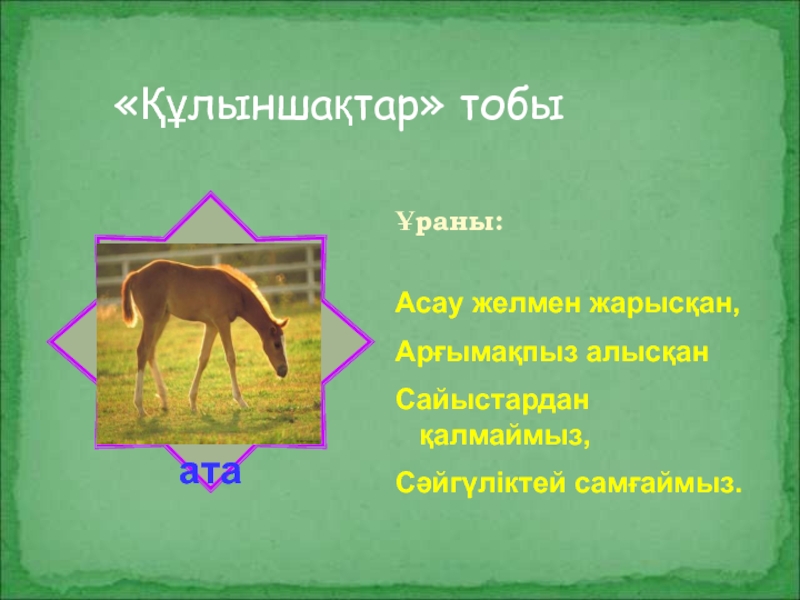 «Құлыншақтар» тобы

Ұраны:

Асау желмен жарысқан,

Арғымақпыз алысқан

Сайыстардан қалмаймыз,

Сәйгүліктей самғаймыз.

ата